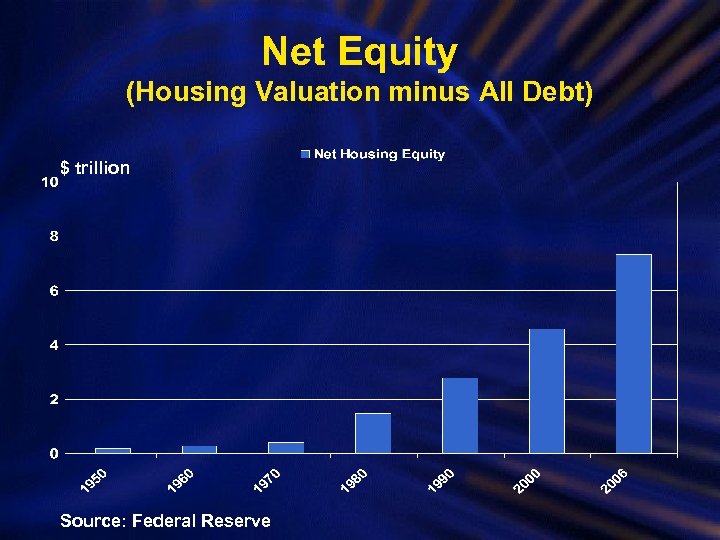 Net Equity
(Housing Valuation minus All Debt)

Net Housing Equity

$ trillion

10
8
6
4
2
0

1950
1960
1970
1980
1990
2000
2006

Source: Federal Reserve